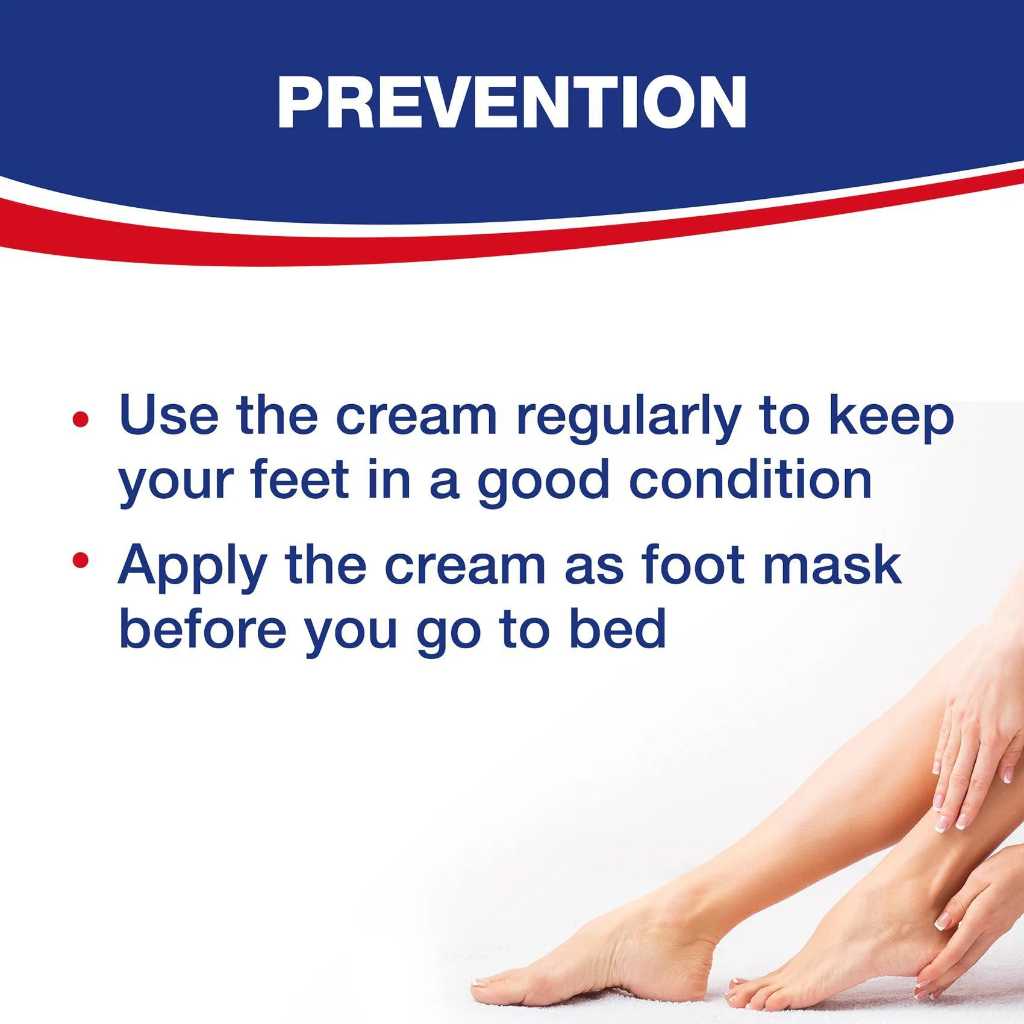 PREVENTION

• Use the cream regularly to keep your feet in a good condition
• Apply the cream as foot mask before you go to bed